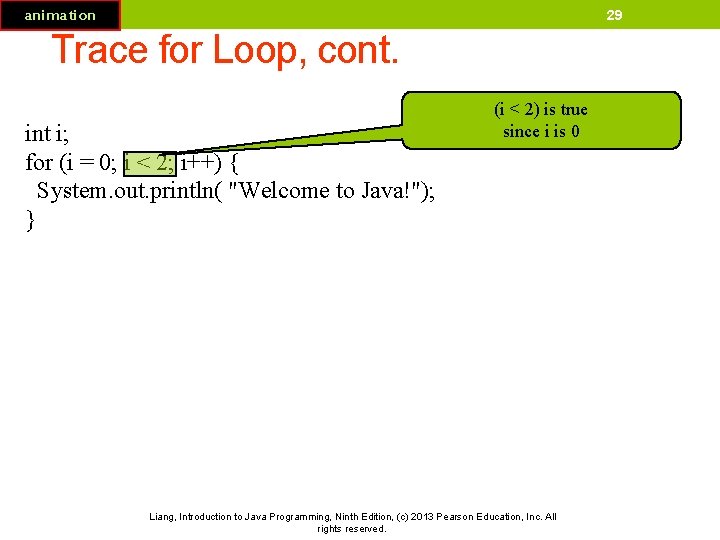 animation

29

Trace for Loop, cont.

(i < 2) is true since i is 0

int i;
for (i = 0; i < 2; i++) {
  System.out.println( "Welcome to Java!");
}

Liang, Introduction to Java Programming, Ninth Edition, (c) 2013 Pearson Education, Inc. All rights reserved.